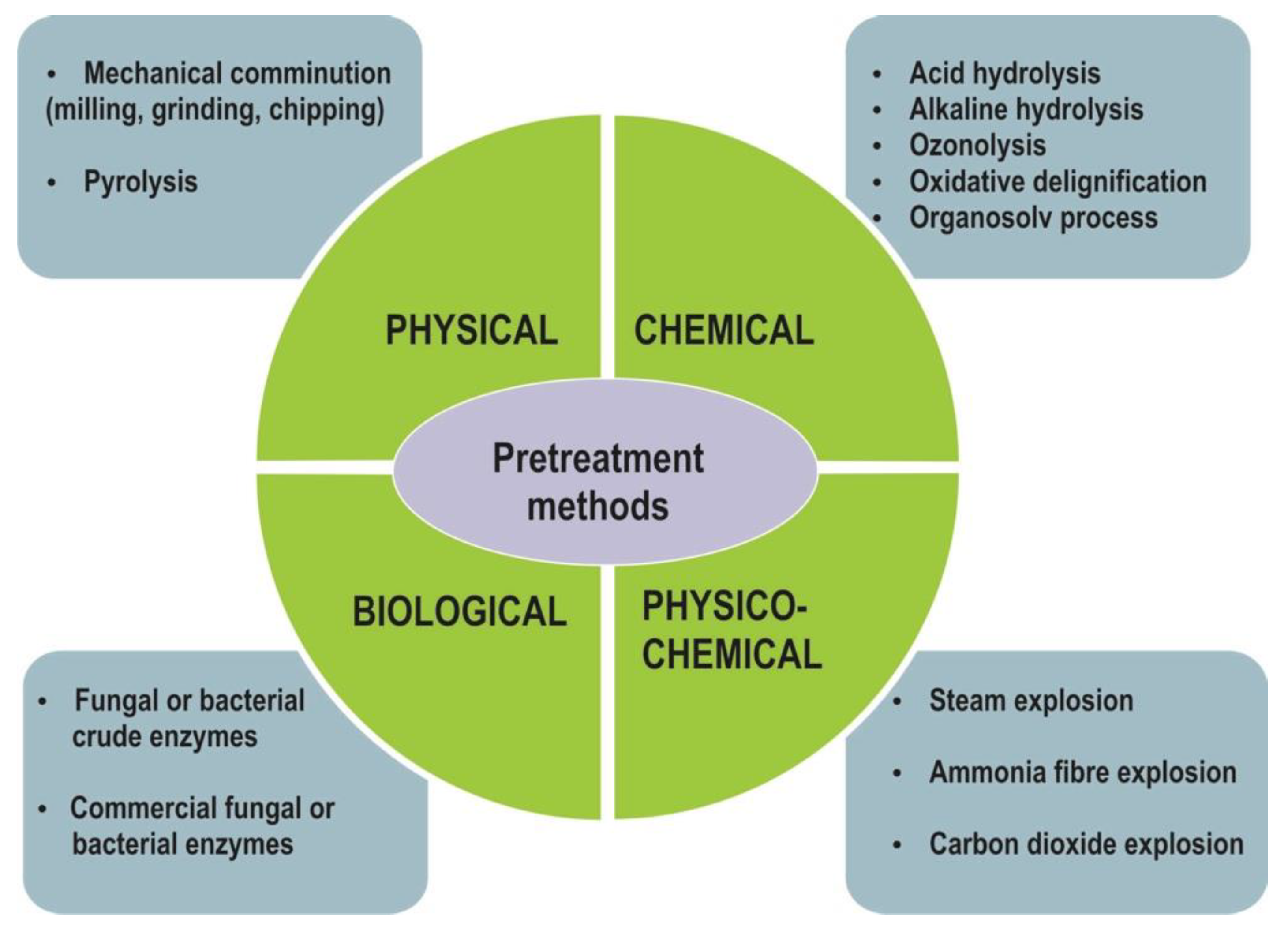 • Mechanical comminution (milling, grinding, chipping)

• Pyrolysis

• Acid hydrolysis
• Alkaline hydrolysis
• Ozonolysis
• Oxidative delignification
• Organosolv process

PHYSICAL

CHEMICAL

Pretreatment methods

BIOLOGICAL

PHYSICO-CHEMICAL

• Fungal or bacterial crude enzymes

• Commercial fungal or bacterial enzymes

• Steam explosion

• Ammonia fibre explosion

• Carbon dioxide explosion